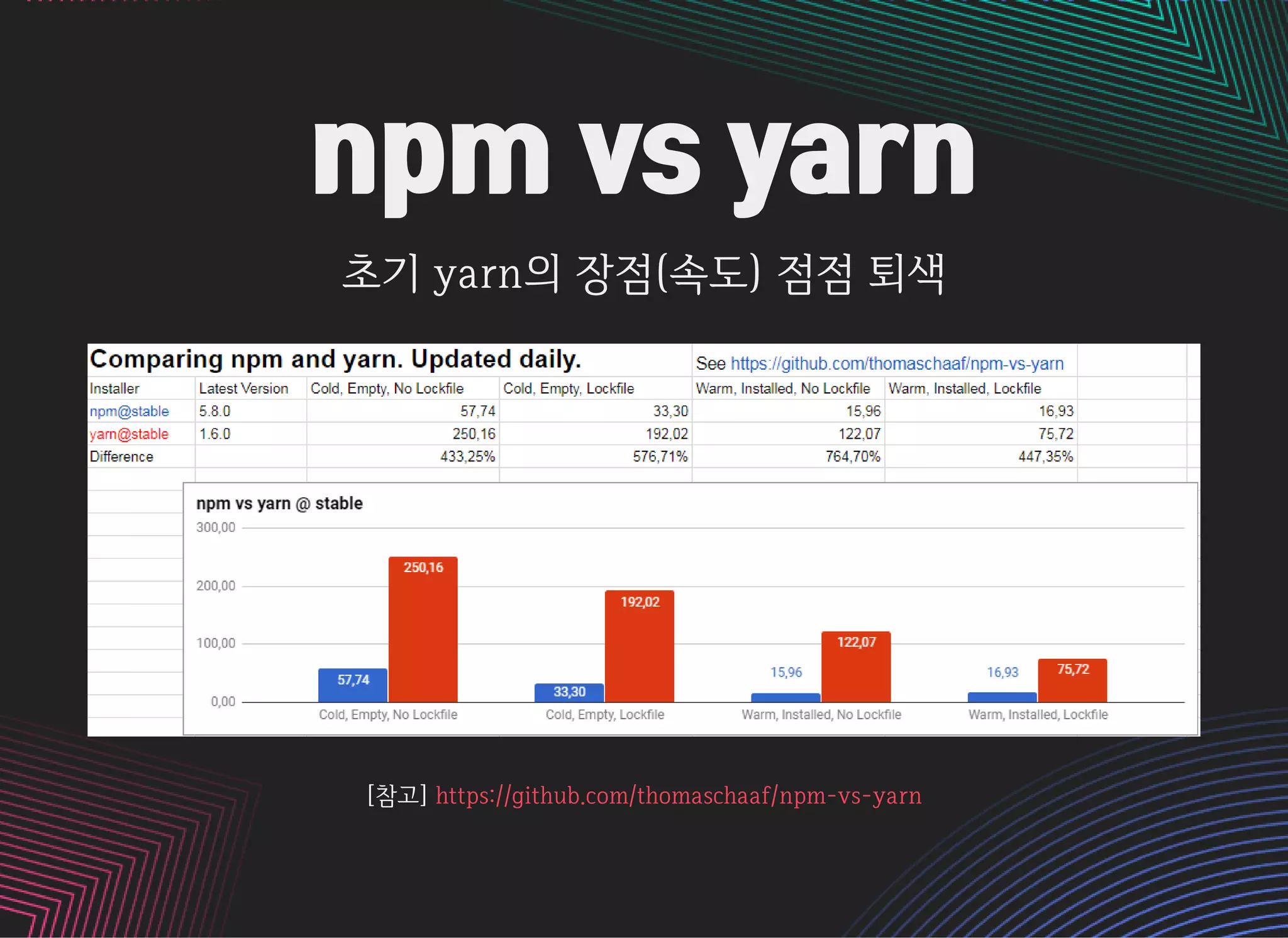 npm vs yarn

초기 yarn의 장점(속도) 점점 퇴색

Comparing npm and yarn. Updated daily.

See https://github.com/thomaschaaf/npm-vs-yarn

| Installer | Latest Version | Cold, Empty, No Lockfile | Cold, Empty, Lockfile | Warm, Installed, No Lockfile | Warm, Installed, Lockfile |
|---|---|---|---|---|---|
| npm@stable | 5.8.0 | 57,74 | 33,30 | 15,96 | 16,93 |
| yarn@stable | 1.6.0 | 250,16 | 192,02 | 122,07 | 75,72 |
| Difference | | 433,25% | 576,71% | 764,70% | 447,35% |

npm vs yarn @ stable

300,00
200,00
100,00
0,00

57,74
250,16
33,30
192,02
15,96
122,07
16,93
75,72

Cold, Empty, No Lockfile
Cold, Empty, Lockfile
Warm, Installed, No Lockfile
Warm, Installed, Lockfile

[참고] https://github.com/thomaschaaf/npm-vs-yarn